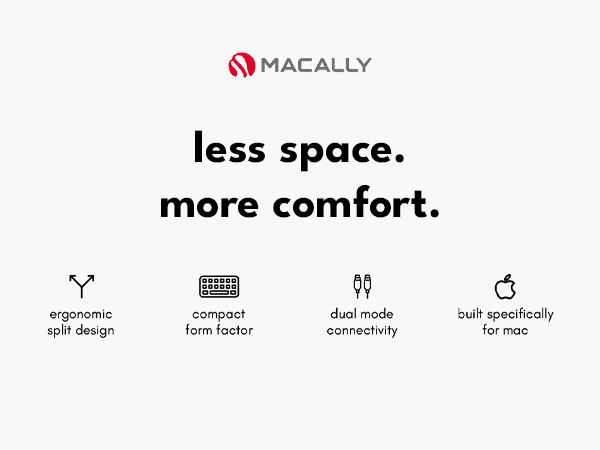 MACALLY

less space.
more comfort.

ergonomic split design

compact form factor

dual mode connectivity

built specifically for mac